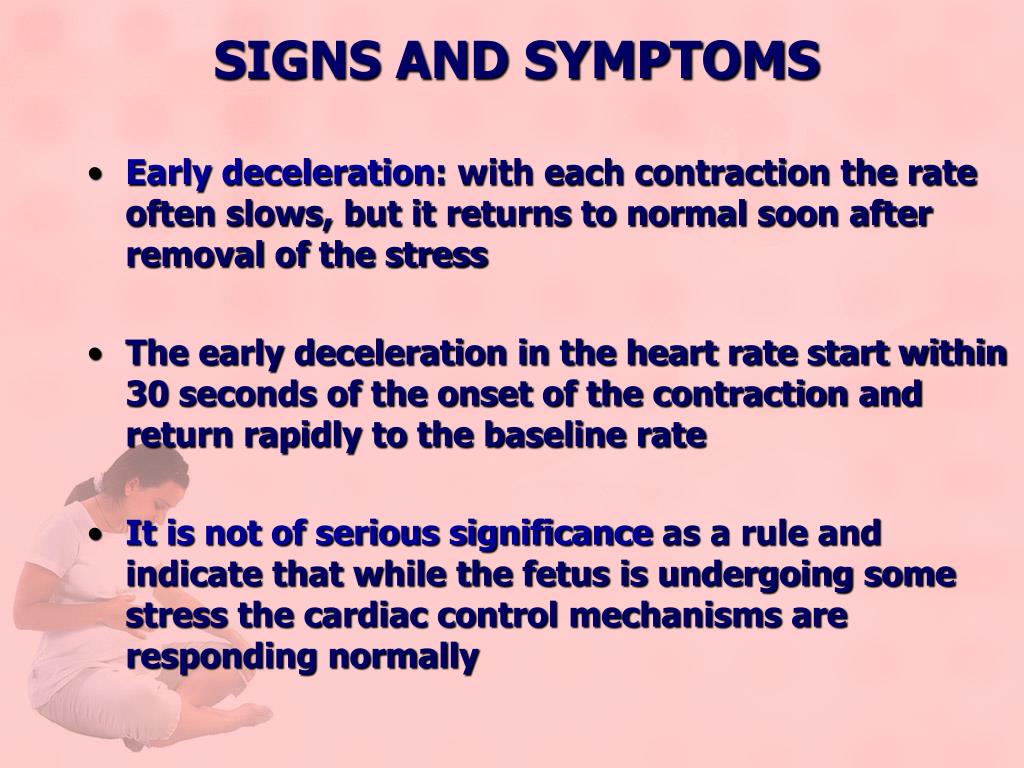 SIGNS AND SYMPTOMS

• Early deceleration: with each contraction the rate often slows, but it returns to normal soon after removal of the stress

• The early deceleration in the heart rate start within 30 seconds of the onset of the contraction and return rapidly to the baseline rate

• It is not of serious significance as a rule and indicate that while the fetus is undergoing some stress the cardiac control mechanisms are responding normally